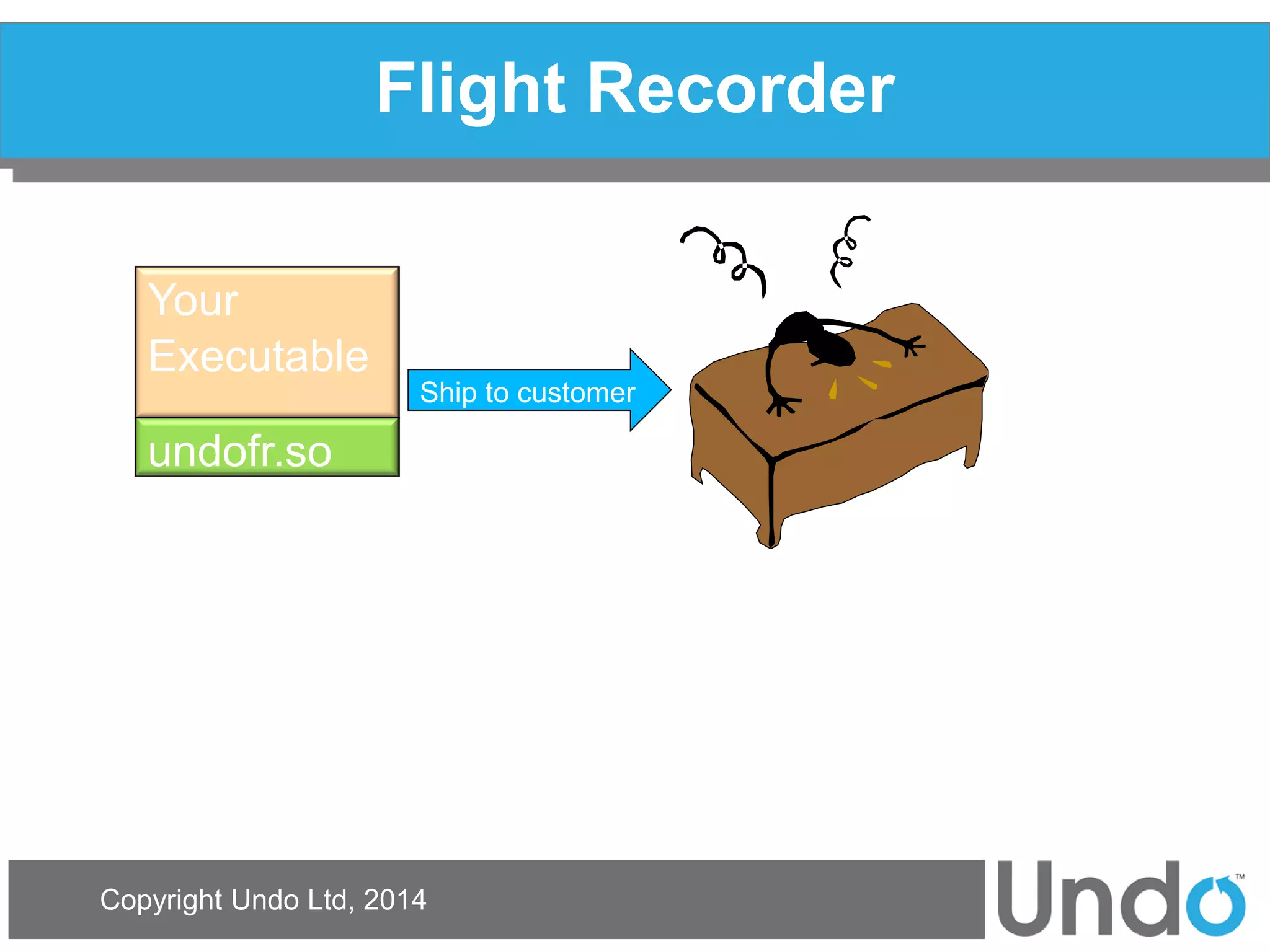 Flight Recorder

Your Executable

undofr.so

Ship to customer

Copyright Undo Ltd, 2014

Undo™